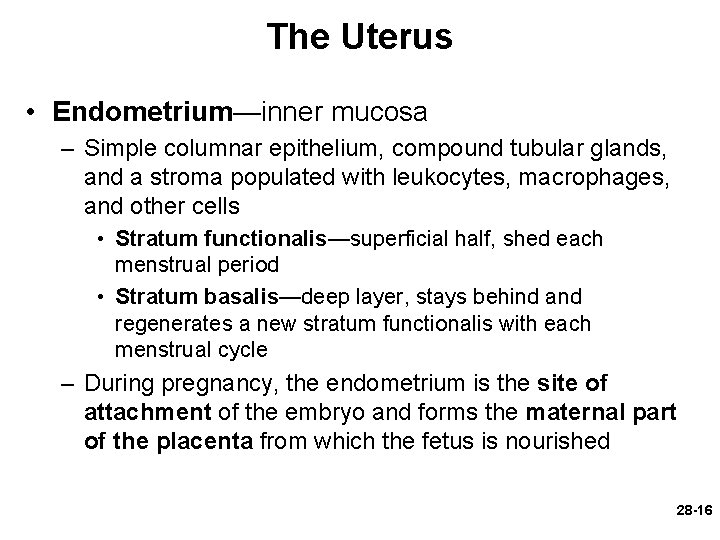 The Uterus

• Endometrium—inner mucosa

– Simple columnar epithelium, compound tubular glands, and a stroma populated with leukocytes, macrophages, and other cells

• Stratum functionalis—superficial half, shed each menstrual period

• Stratum basalis—deep layer, stays behind and regenerates a new stratum functionalis with each menstrual cycle

– During pregnancy, the endometrium is the site of attachment of the embryo and forms the maternal part of the placenta from which the fetus is nourished

28-16